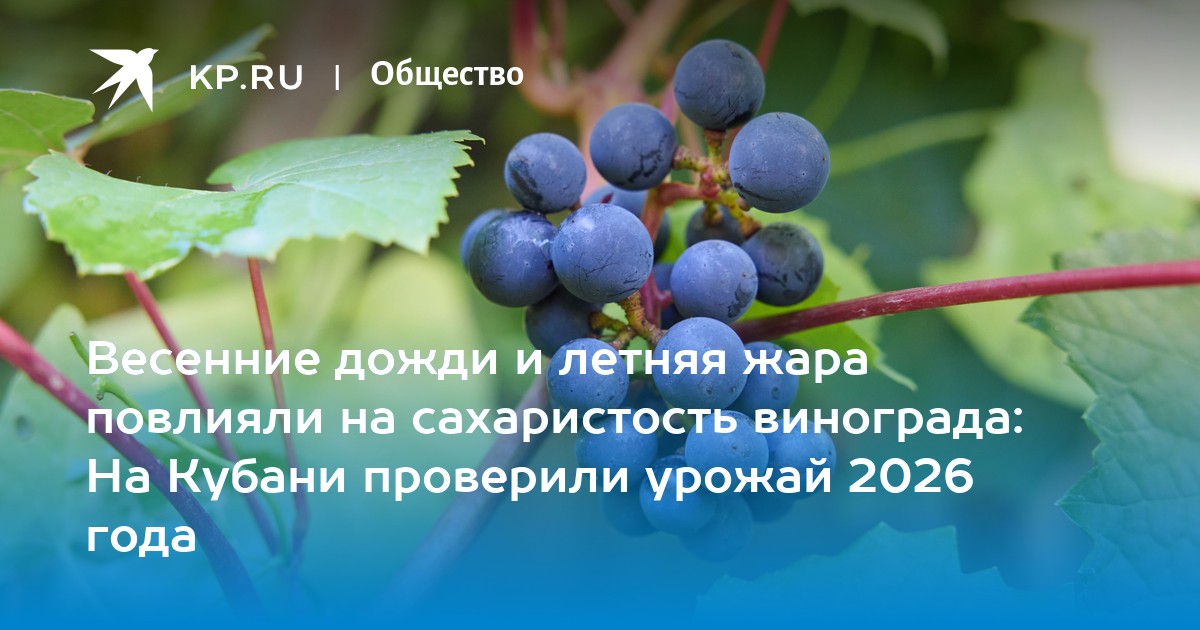 KP.RU | Общество

Весенние дожди и летняя жара повлияли на сахаристость винограда: На Кубани проверили урожай 2026 года